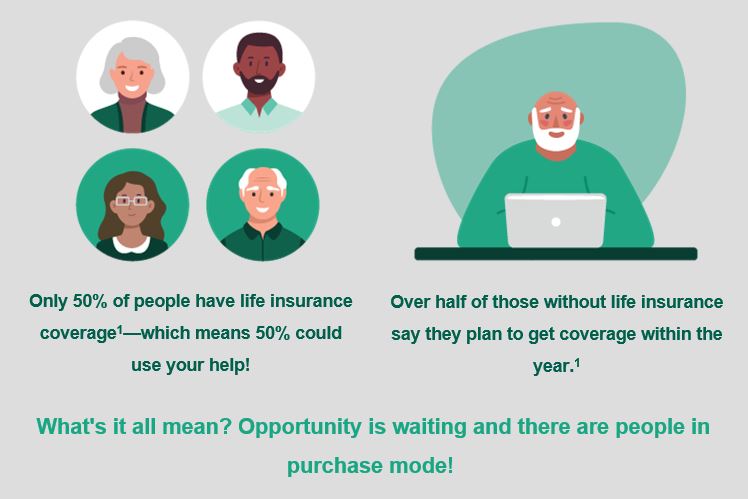 Only 50% of people have life insurance coverage$^1$—which means 50% could use your help!

Over half of those without life insurance say they plan to get coverage within the year.$^1$

What's it all mean? Opportunity is waiting and there are people in purchase mode!